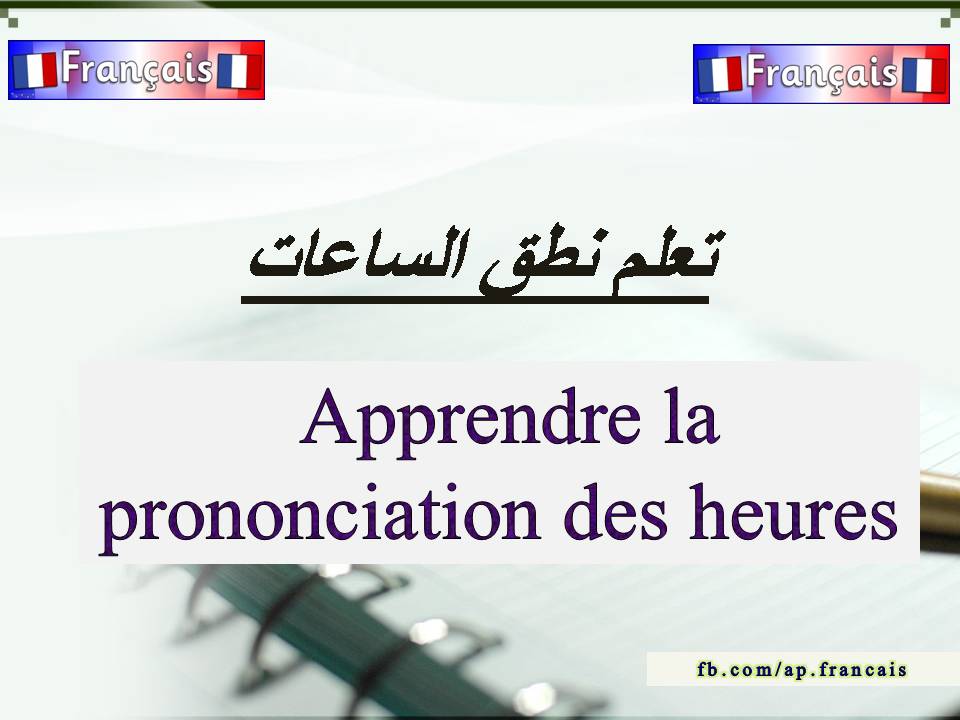 Français

Français

تعلم نطق الساعات

Apprendre la prononciation des heures

fb.com/ap.francais